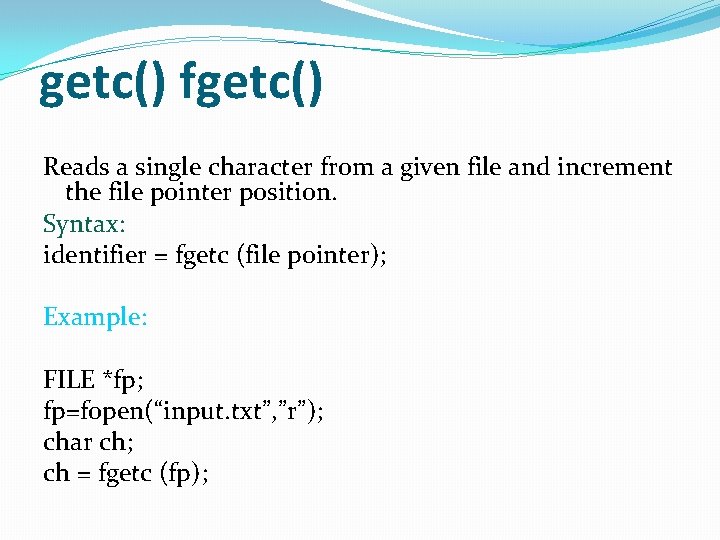 getc() fgetc()

Reads a single character from a given file and increment the file pointer position.

Syntax:

identifier = fgetc (file pointer);

Example:

FILE *fp;

fp=fopen(“input.txt”,”r”);

char ch;

ch = fgetc (fp);